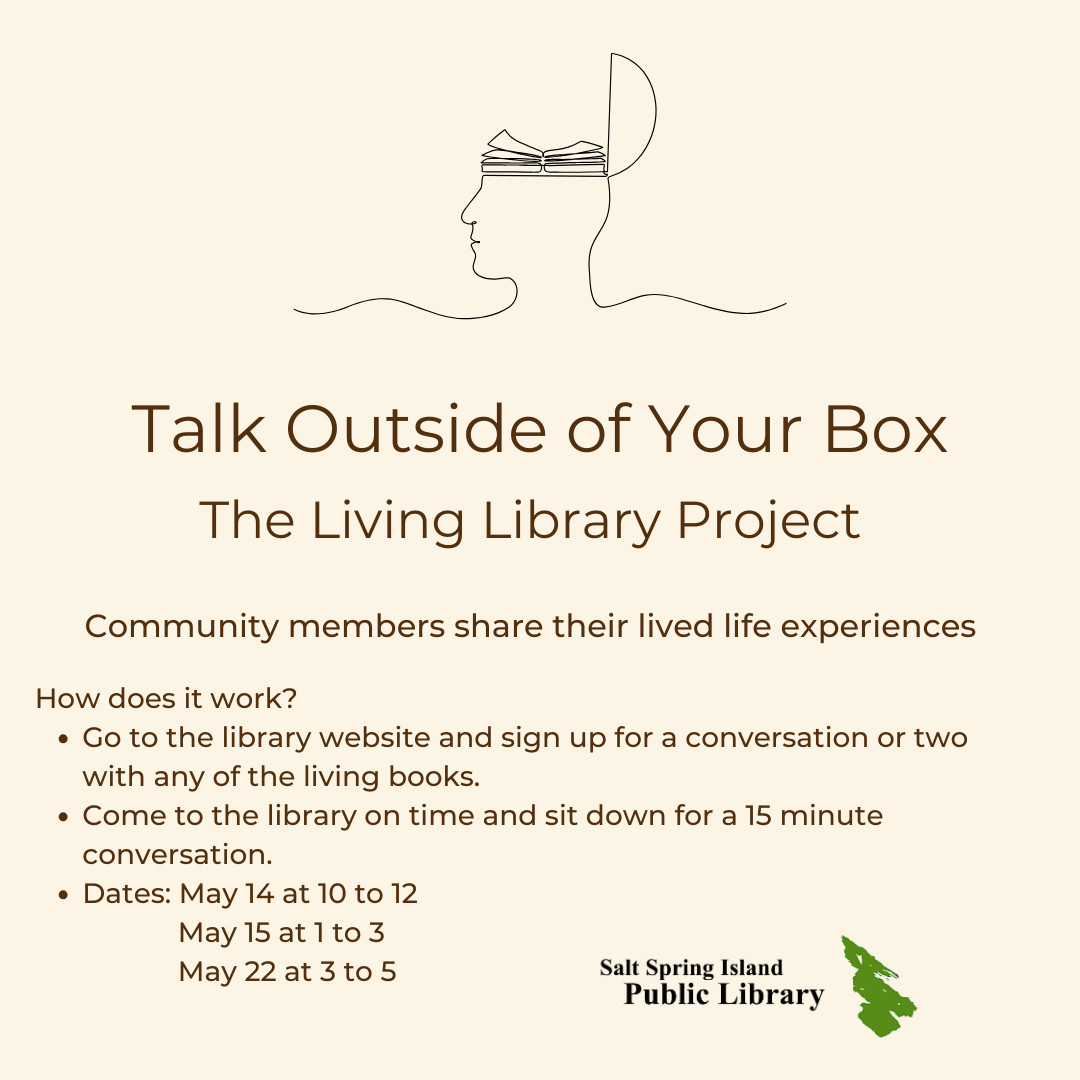 Talk Outside of Your Box

The Living Library Project

Community members share their lived life experiences

How does it work?

- Go to the library website and sign up for a conversation or two with any of the living books.
- Come to the library on time and sit down for a 15 minute conversation.
- Dates: May 14 at 10 to 12
  May 15 at 1 to 3
  May 22 at 3 to 5

Salt Spring Island
Public Library